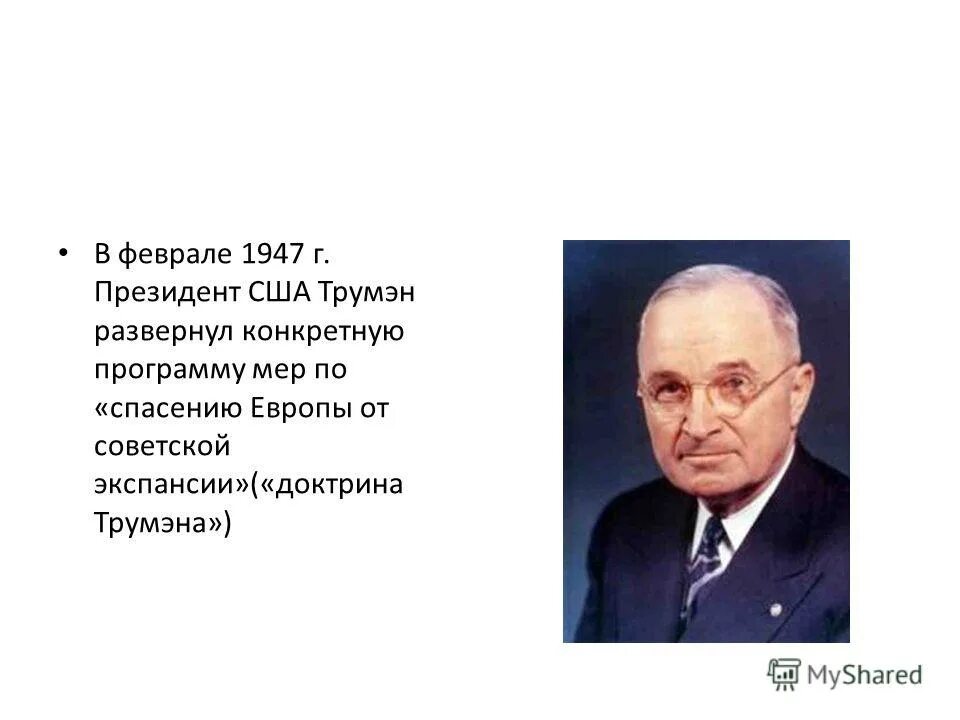 • В феврале 1947 г. Президент США Трумэн развернул конкретную программу мер по «спасению Европы от советской экспансии»(«доктрина Трумэна»)

MyShared